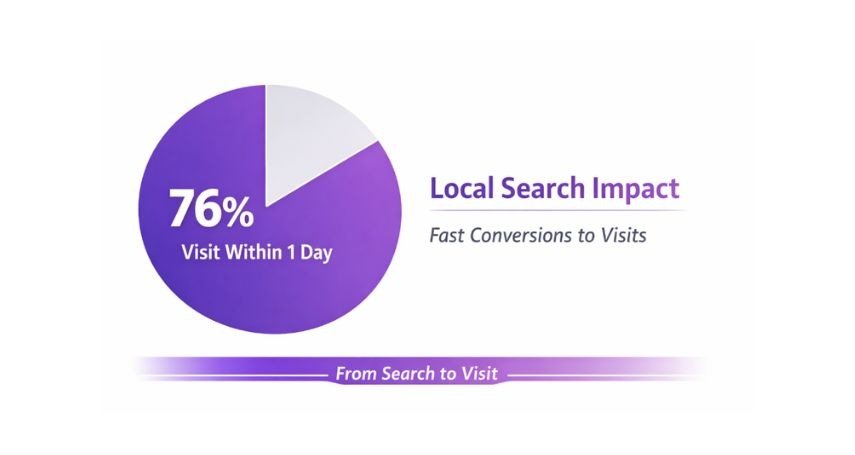 76%
Visit Within 1 Day

Local Search Impact

Fast Conversions to Visits

From Search to Visit